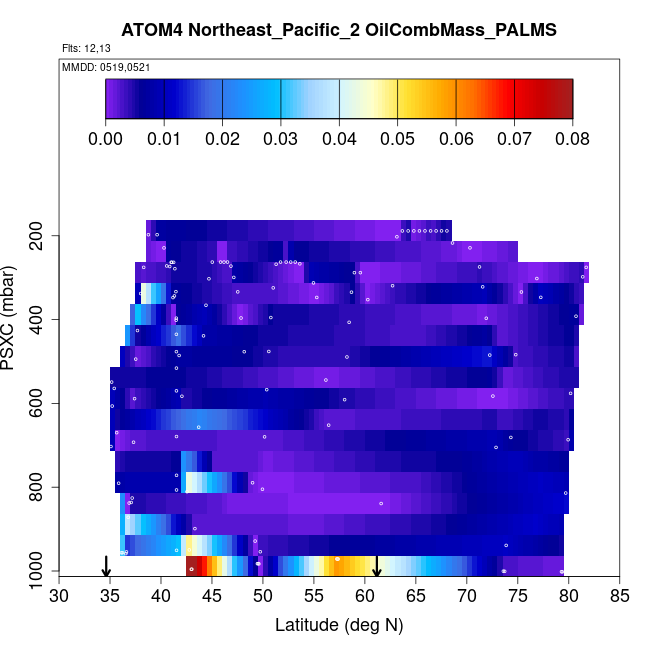 ATOM4 Northeast_Pacific_2 OilCombMass_PALMS

Flts: 12,13

MMDD: 0519,0521

0.00 0.01 0.02 0.03 0.04 0.05 0.06 0.07 0.08

PSXC (mbar)

200
400
600
800
1000

30 35 40 45 50 55 60 65 70 75 80 85

Latitude (deg N)